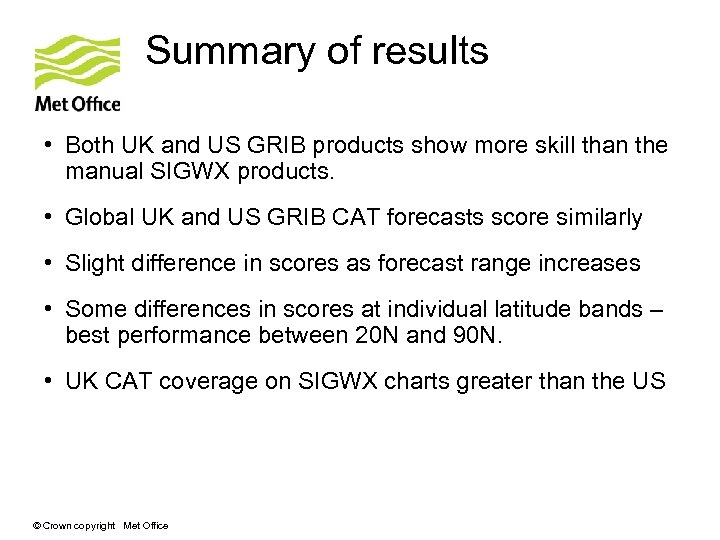 Met Office

Summary of results

• Both UK and US GRIB products show more skill than the manual SIGWX products.

• Global UK and US GRIB CAT forecasts score similarly

• Slight difference in scores as forecast range increases

• Some differences in scores at individual latitude bands – best performance between 20N and 90N.

• UK CAT coverage on SIGWX charts greater than the US

© Crown copyright Met Office